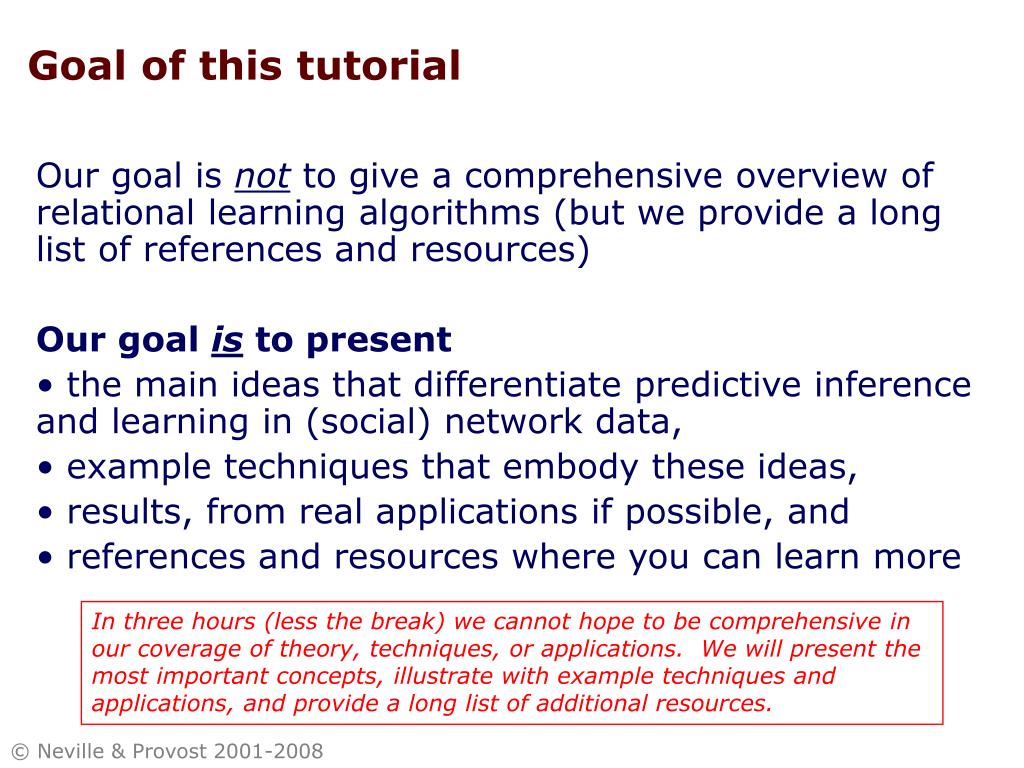 Goal of this tutorial

Our goal is not to give a comprehensive overview of relational learning algorithms (but we provide a long list of references and resources)

Our goal is to present
• the main ideas that differentiate predictive inference and learning in (social) network data,
• example techniques that embody these ideas,
• results, from real applications if possible, and
• references and resources where you can learn more

In three hours (less the break) we cannot hope to be comprehensive in our coverage of theory, techniques, or applications. We will present the most important concepts, illustrate with example techniques and applications, and provide a long list of additional resources.

© Neville & Provost 2001-2008